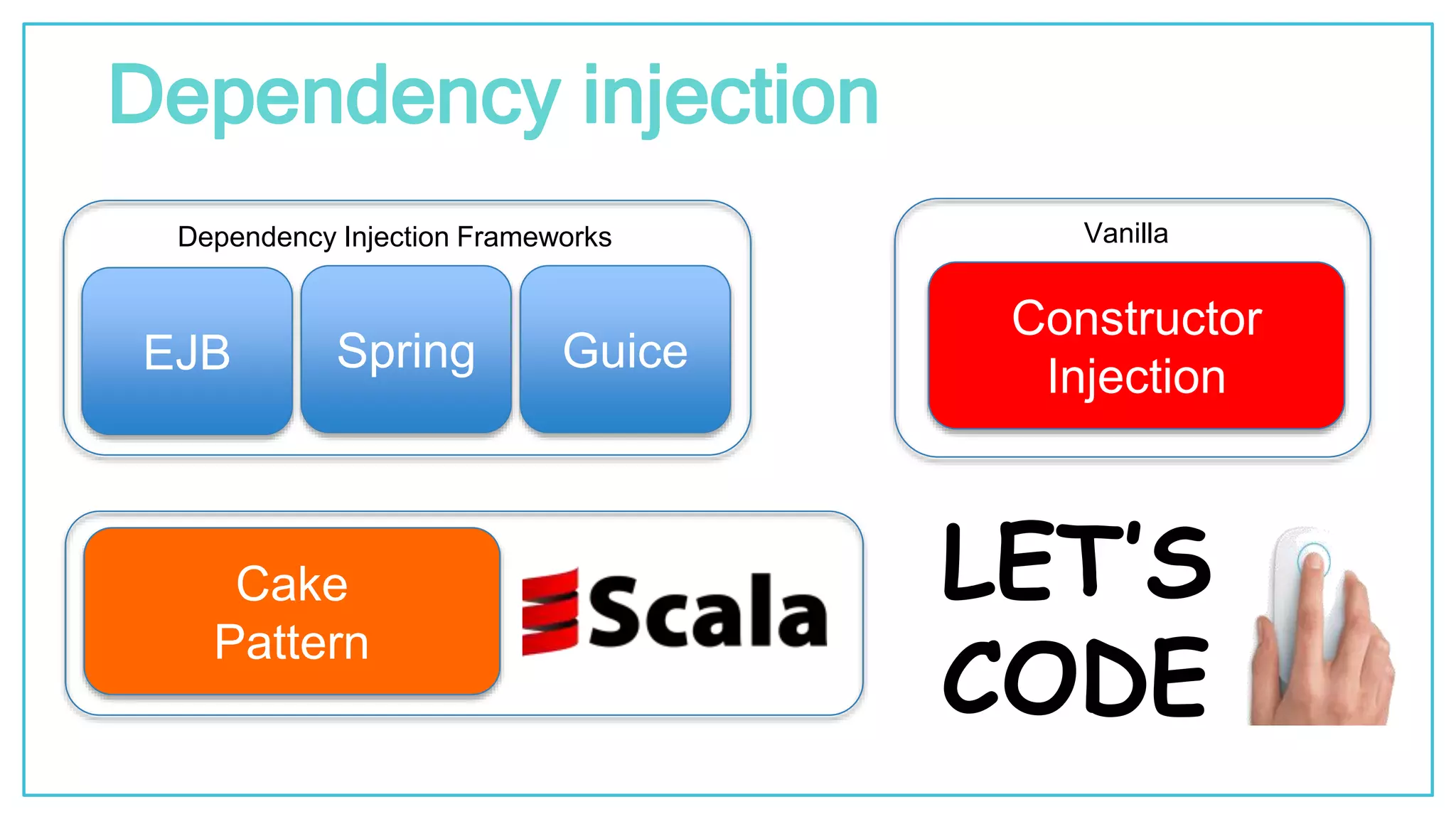 Dependency injection

Dependency Injection Frameworks

EJB

Spring

Guice

Vanilla

Constructor Injection

Cake Pattern

Scala

LET'S CODE